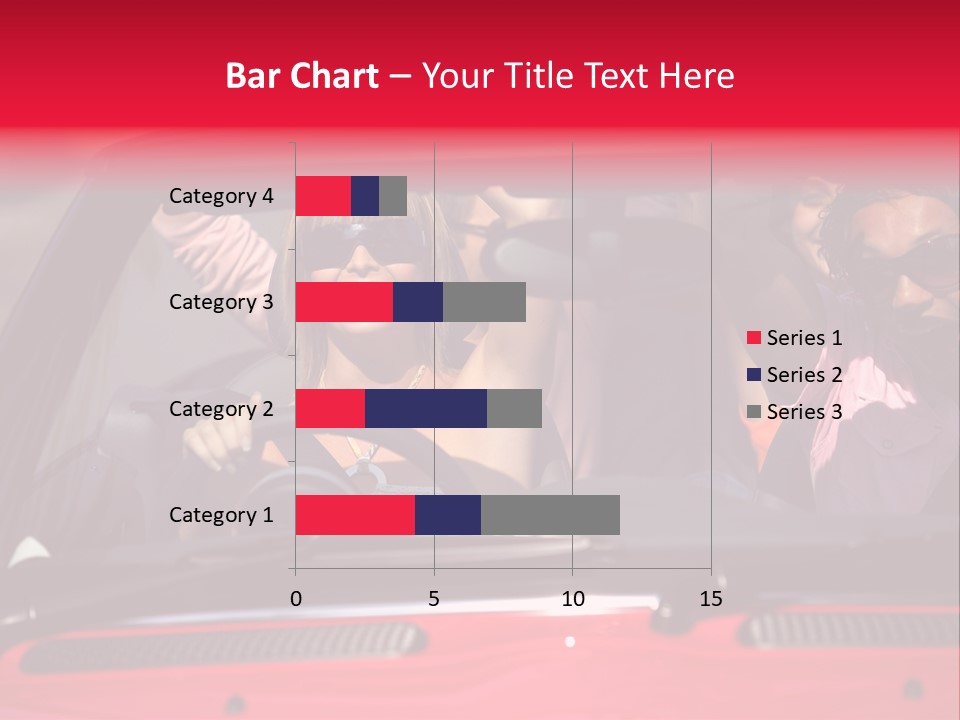 Bar Chart – Your Title Text Here

Category 4
Category 3
Category 2
Category 1

0
5
10
15

Series 1
Series 2
Series 3